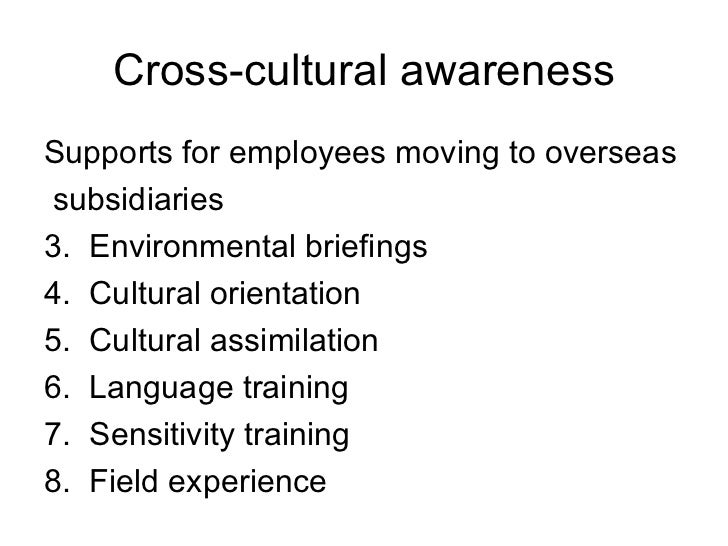 Cross-cultural awareness

Supports for employees moving to overseas subsidiaries

3. Environmental briefings
4. Cultural orientation
5. Cultural assimilation
6. Language training
7. Sensitivity training
8. Field experience